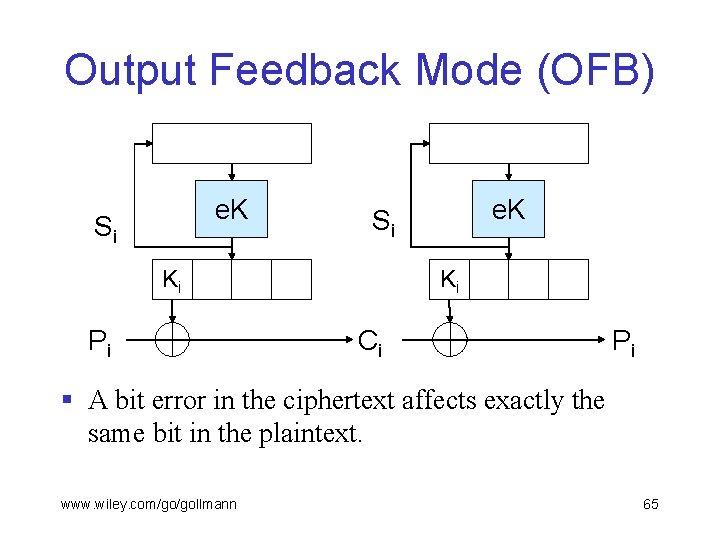 Output Feedback Mode (OFB)

$S_i$

eK

$K_i$

$P_i$

$C_i$

$S_i$

eK

$K_i$

$P_i$

▪ A bit error in the ciphertext affects exactly the same bit in the plaintext.

www.wiley.com/go/gollmann

65